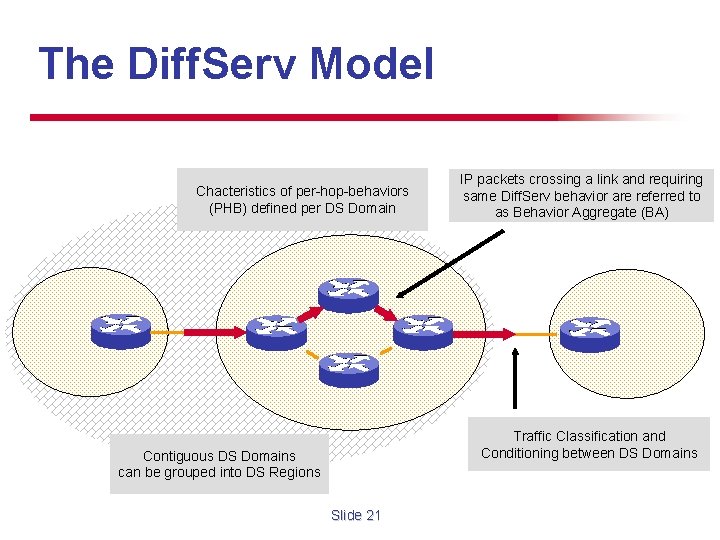 The DiffServ Model

Chacteristics of per-hop-behaviors (PHB) defined per DS Domain

IP packets crossing a link and requiring same DiffServ behavior are referred to as Behavior Aggregate (BA)

Contiguous DS Domains can be grouped into DS Regions

Traffic Classification and Conditioning between DS Domains

Slide 21